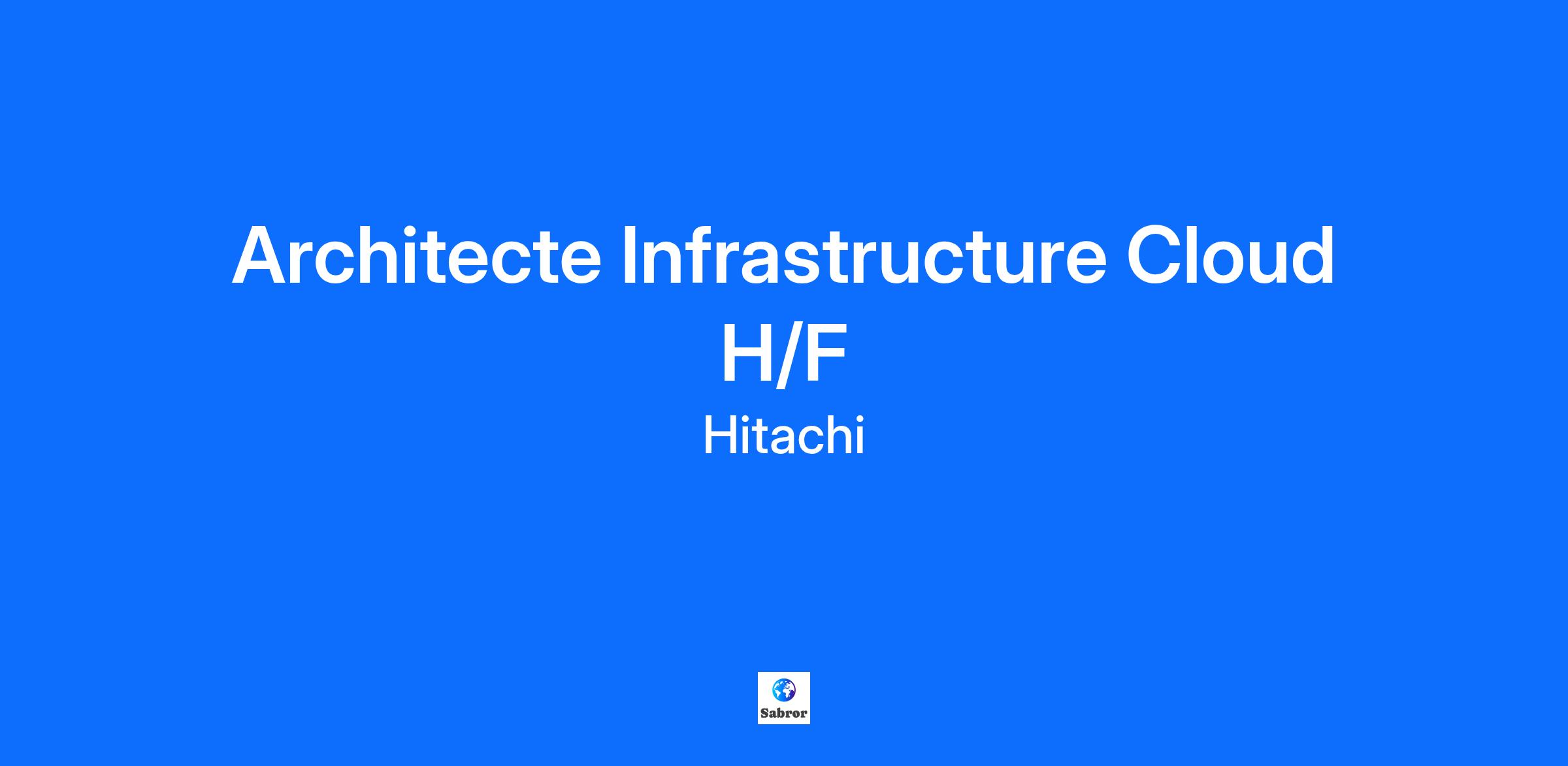 Architecte Infrastructure Cloud H/F

Hitachi

Sabror